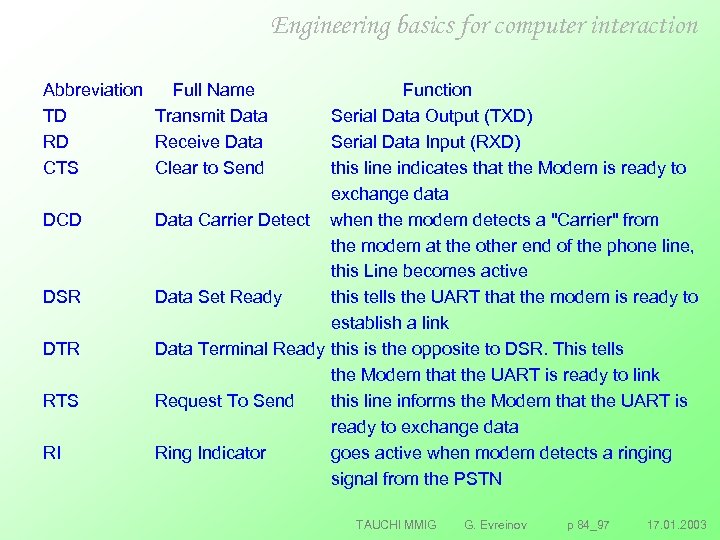 Engineering basics for computer interaction

| Abbreviation | Full Name | Function |
|---|---|---|
| TD | Transmit Data | Serial Data Output (TXD) |
| RD | Receive Data | Serial Data Input (RXD) |
| CTS | Clear to Send | this line indicates that the Modem is ready to exchange data |
| DCD | Data Carrier Detect | when the modem detects a "Carrier" from the modem at the other end of the phone line, this Line becomes active |
| DSR | Data Set Ready | this tells the UART that the modem is ready to establish a link |
| DTR | Data Terminal Ready | this is the opposite to DSR. This tells the Modem that the UART is ready to link |
| RTS | Request To Send | this line informs the Modem that the UART is ready to exchange data |
| RI | Ring Indicator | goes active when modem detects a ringing signal from the PSTN |

TAUCHI MMIG G. Evreinov p 84_97 17.01.2003